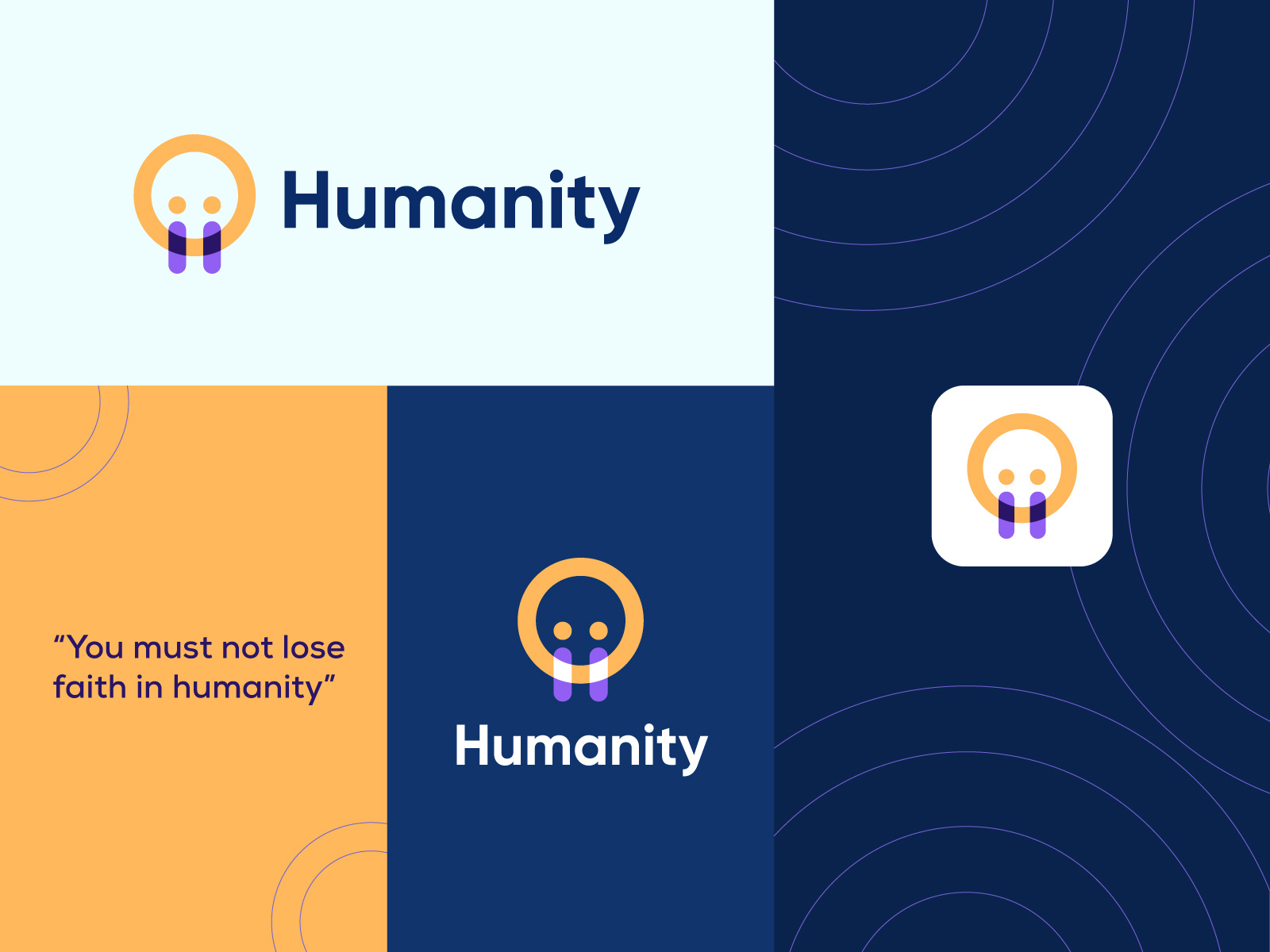 Humanity

“You must not lose faith in humanity”

Humanity